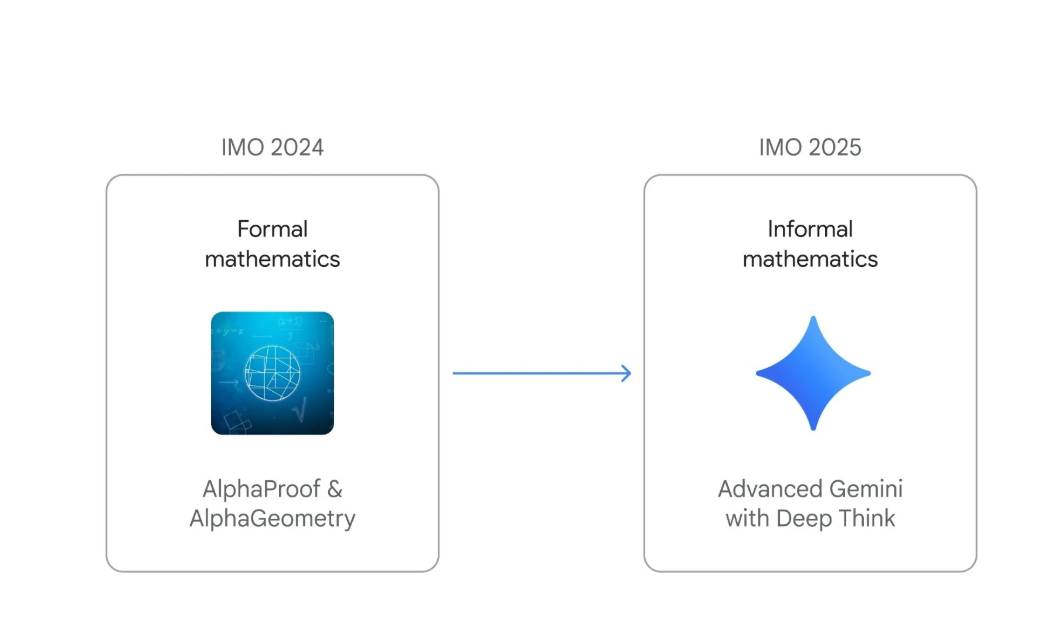 IMO 2024

Formal mathematics

AlphaProof & AlphaGeometry

IMO 2025

Informal mathematics

Advanced Gemini with Deep Think